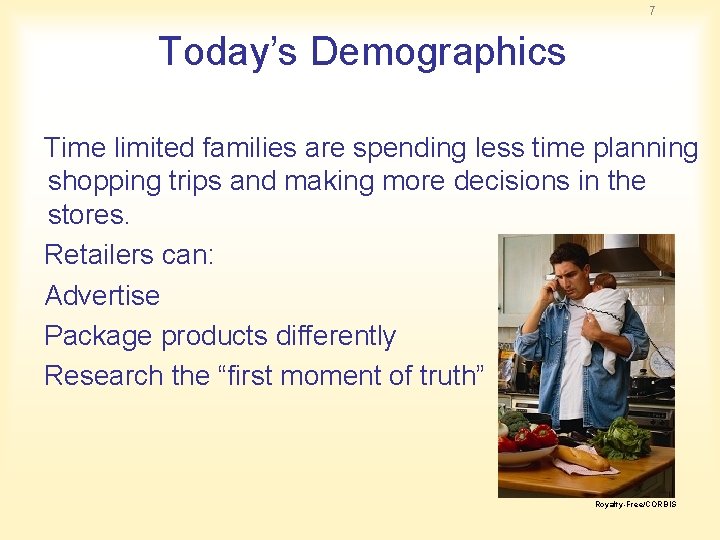 7

Today’s Demographics

Time limited families are spending less time planning shopping trips and making more decisions in the stores.

Retailers can:

Advertise

Package products differently

Research the “first moment of truth”

Royalty-Free/CORBIS